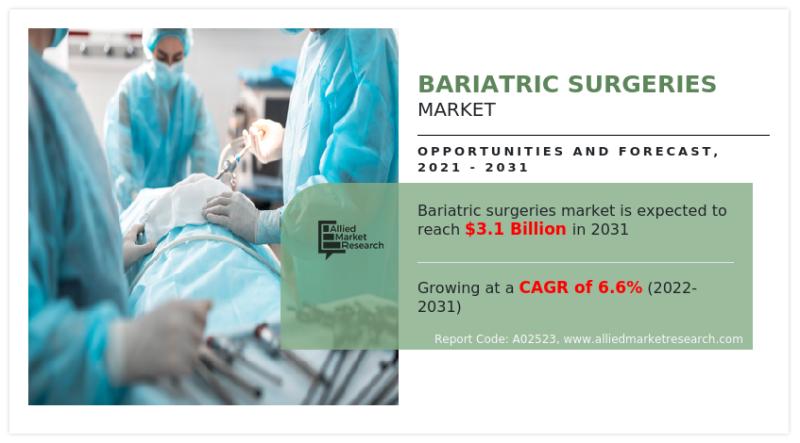 BARIATRIC SURGERIES
MARKET

OPPORTUNITIES AND FORECAST, 2021 - 2031

Allied Market Research

Bariatric surgeries market is expected to reach $3.1 Billion in 2031

Growing at a CAGR of 6.6% (2022-2031)

Report Code: A02523, www.alliedmarketresearch.com